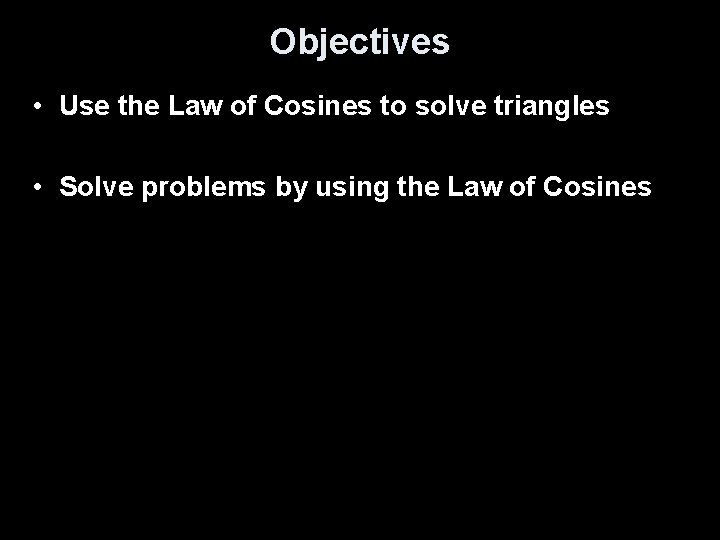 Objectives

• Use the Law of Cosines to solve triangles

• Solve problems by using the Law of Cosines